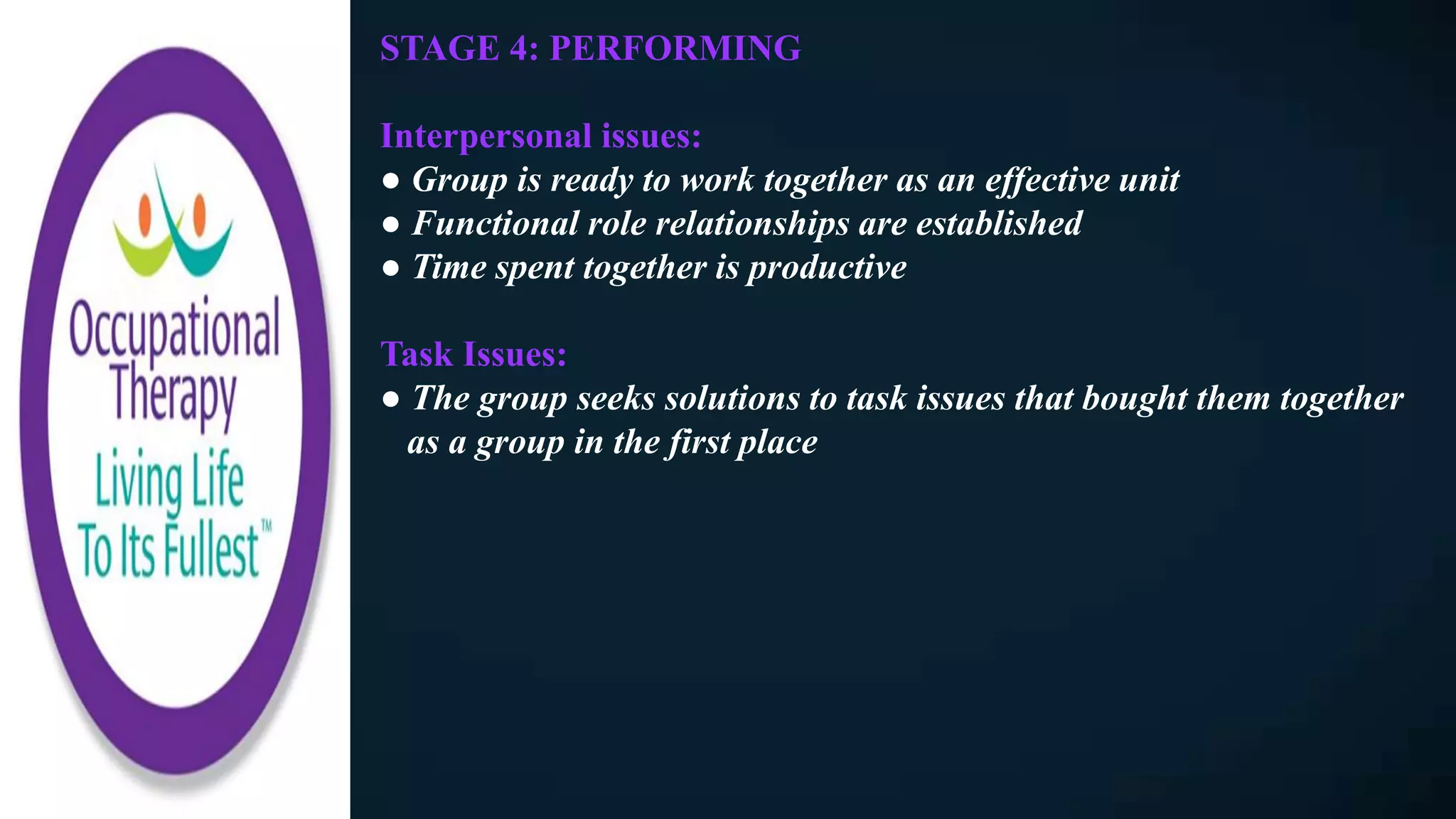 Occupational Therapy
Living Life To Its Fullest™

STAGE 4: PERFORMING

Interpersonal issues:
● Group is ready to work together as an effective unit
● Functional role relationships are established
● Time spent together is productive

Task Issues:
● The group seeks solutions to task issues that bought them together as a group in the first place